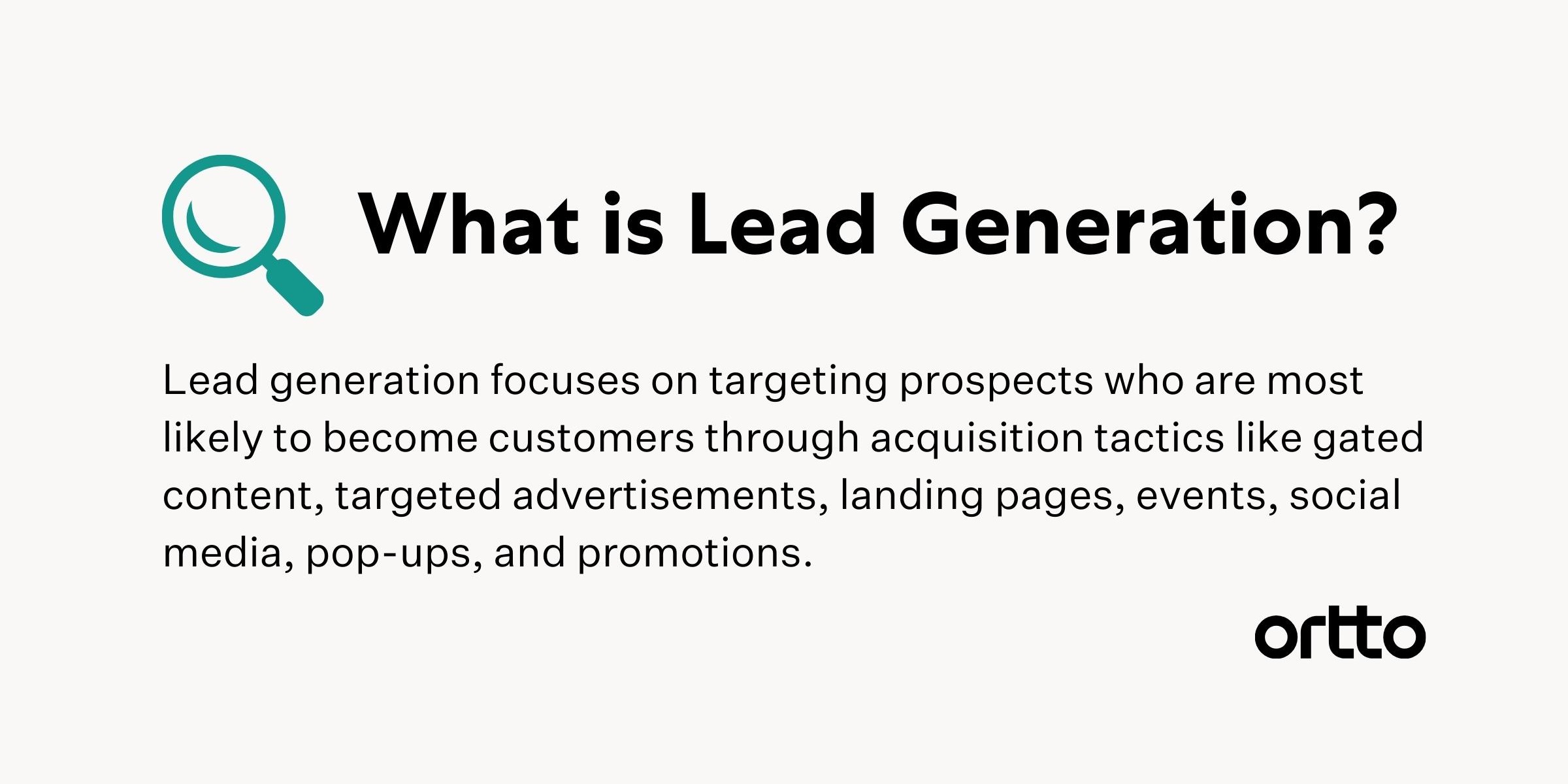 What is Lead Generation?

Lead generation focuses on targeting prospects who are most likely to become customers through acquisition tactics like gated content, targeted advertisements, landing pages, events, social media, pop-ups, and promotions.

ortto